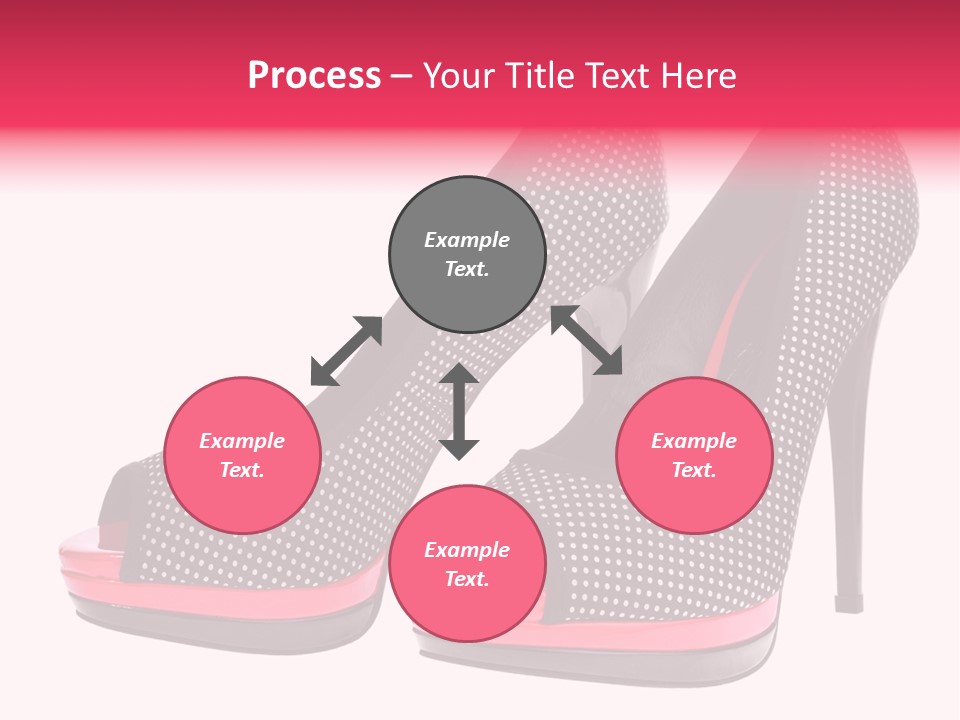 Process – Your Title Text Here

Example Text.

Example Text.

Example Text.

Example Text.